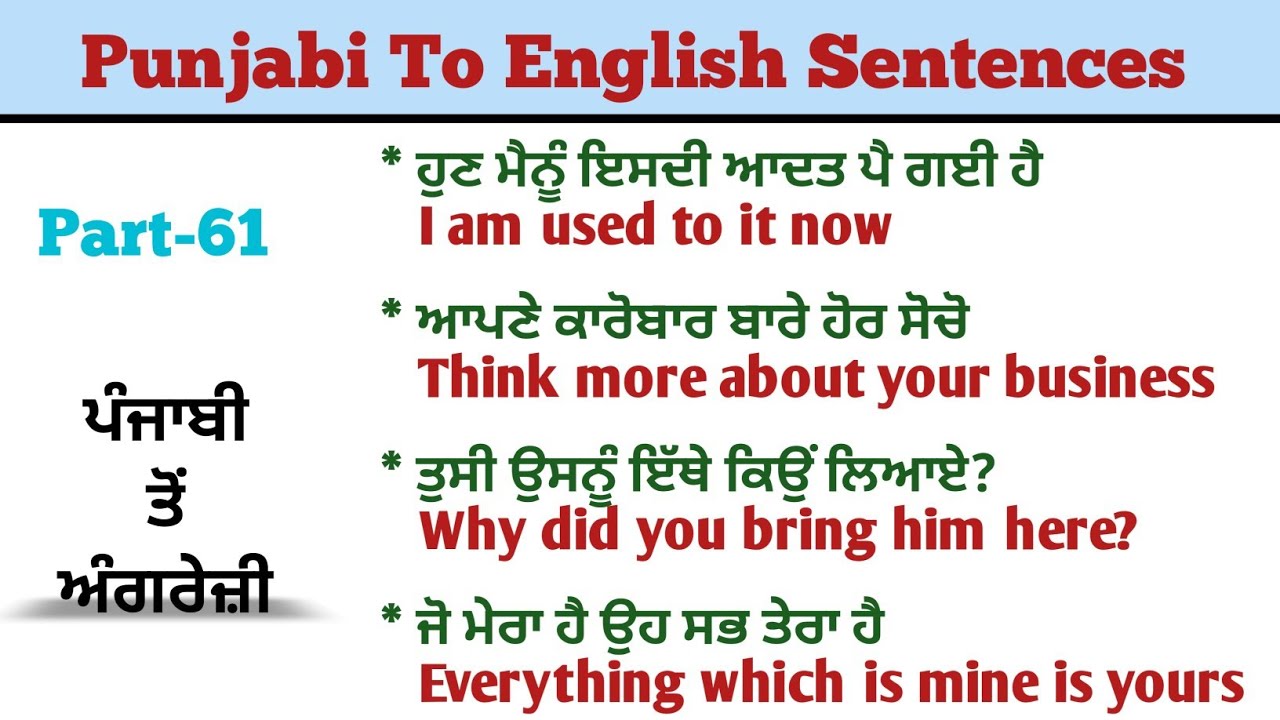 Punjabi To English Sentences

Part-61

ਪੰਜਾਬੀ ਤੋਂ ਅੰਗਰੇਜ਼ੀ

* ਹੁਣ ਮੈਨੂੰ ਇਸਦੀ ਆਦਤ ਪੈ ਗਈ ਹੈ
I am used to it now

* ਆਪਣੇ ਕਾਰੋਬਾਰ ਬਾਰੇ ਹੋਰ ਸੋਚੋ
Think more about your business

* ਤੁਸੀ ਉਸਨੂੰ ਇੱਥੇ ਕਿਉਂ ਲਿਆਏ?
Why did you bring him here?

* ਜੋ ਮੇਰਾ ਹੈ ਉਹ ਸਭ ਤੇਰਾ ਹੈ
Everything which is mine is yours